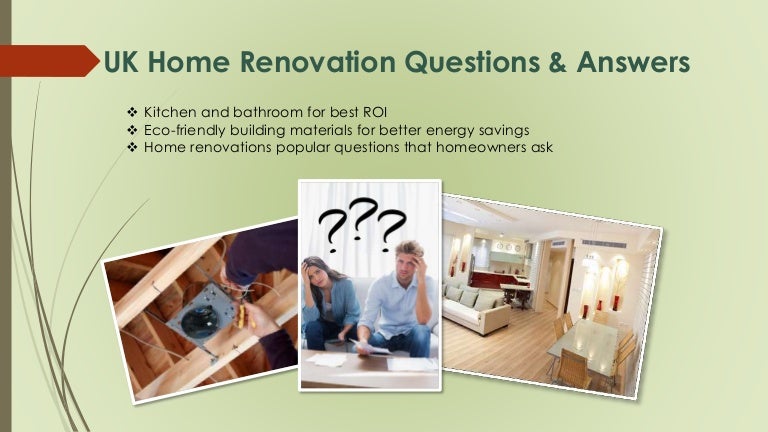 UK Home Renovation Questions & Answers

❖ Kitchen and bathroom for best ROI
❖ Eco-friendly building materials for better energy savings
❖ Home renovations popular questions that homeowners ask

???